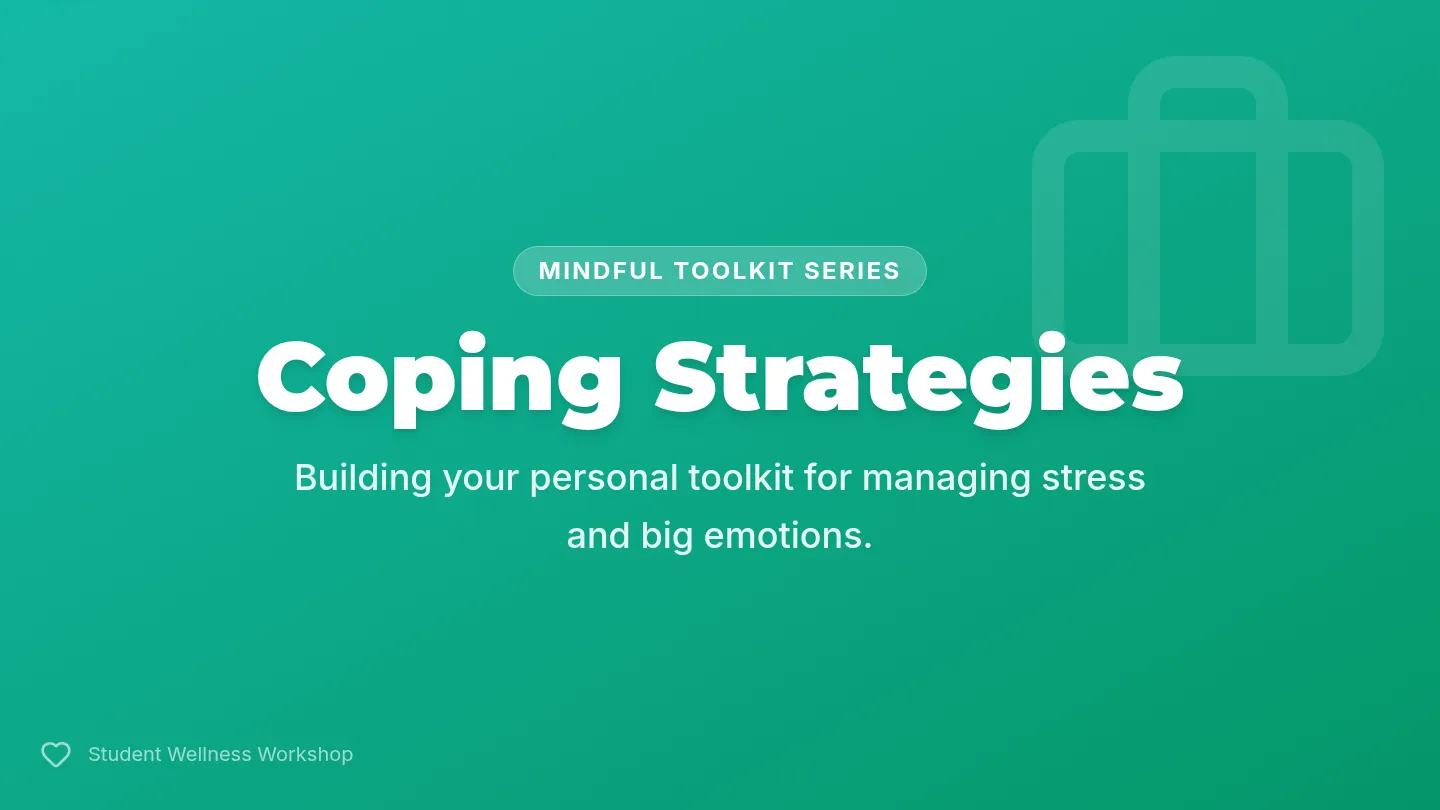 MINDFUL TOOLKIT SERIES

Coping Strategies

Building your personal toolkit for managing stress and big emotions.

Student Wellness Workshop